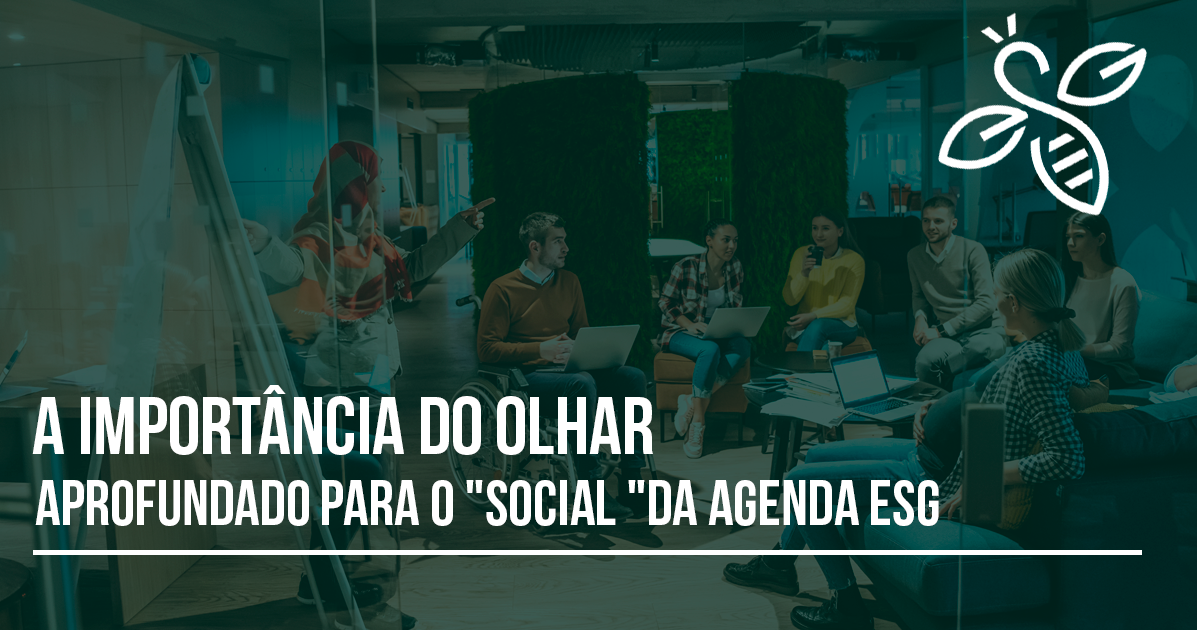 A IMPORTÂNCIA DO OLHAR
APROFUNDADO PARA O "SOCIAL "DA AGENDA ESG